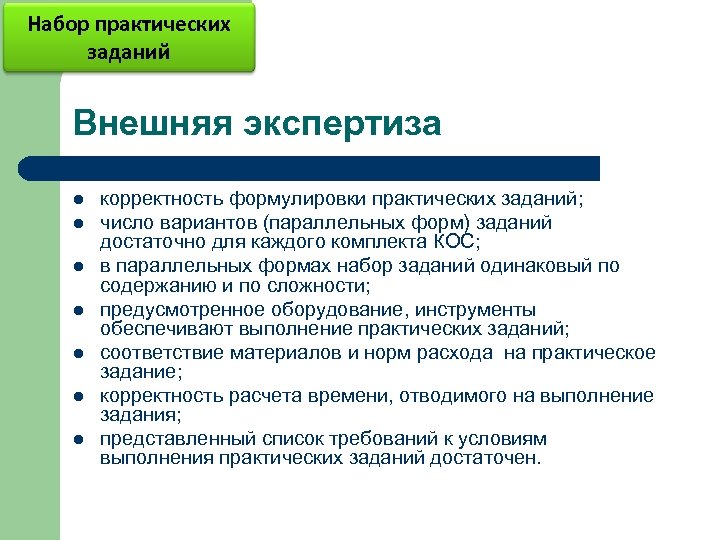 Набор практических заданий

Внешняя экспертиза

- корректность формулировки практических заданий;
- число вариантов (параллельных форм) заданий достаточно для каждого комплекта КОС;
- в параллельных формах набор заданий одинаковый по содержанию и по сложности;
- предусмотренное оборудование, инструменты обеспечивают выполнение практических заданий;
- соответствие материалов и норм расхода на практическое задание;
- корректность расчета времени, отводимого на выполнение задания;
- представленный список требований к условиям выполнения практических заданий достаточен.